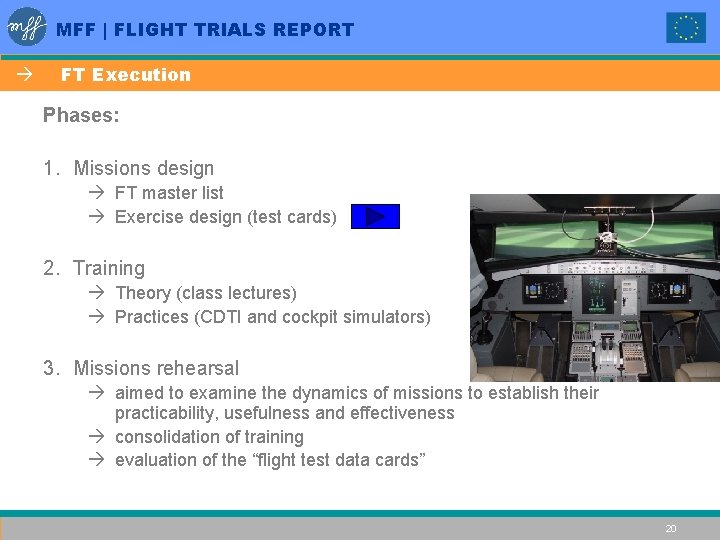 mff MFF | FLIGHT TRIALS REPORT

→ FT Execution

Phases:

1. Missions design
→ FT master list
→ Exercise design (test cards)

2. Training
→ Theory (class lectures)
→ Practices (CDTI and cockpit simulators)

3. Missions rehearsal
→ aimed to examine the dynamics of missions to establish their practicability, usefulness and effectiveness
→ consolidation of training
→ evaluation of the “flight test data cards”

20